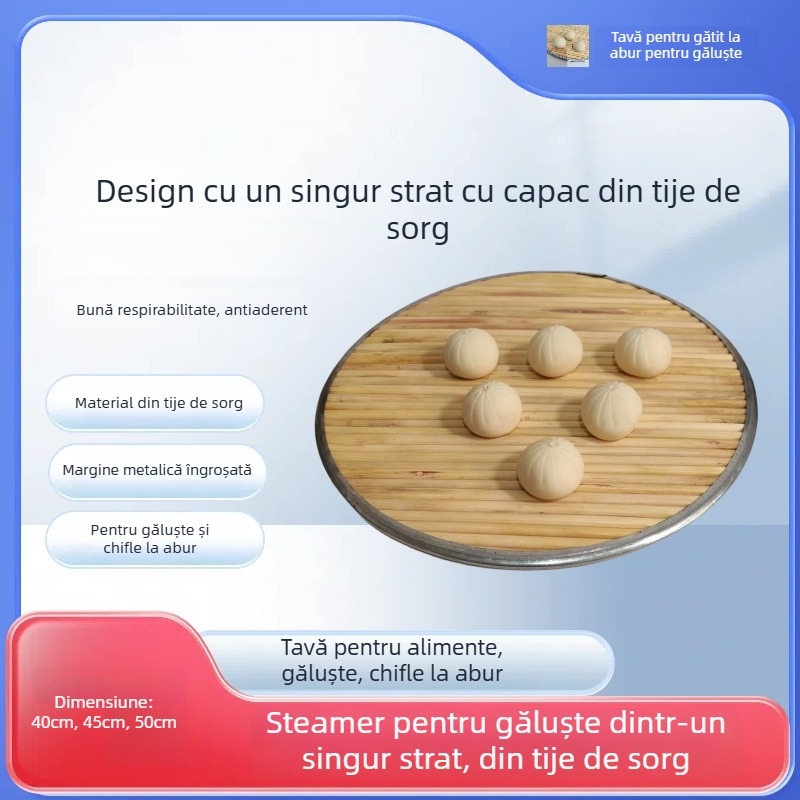 Tavă pentru gătit la abur pentru găluște

Design cu un singur strat cu capac din tije de sorg

Bună respirabilitate, antiaderent

Material din tije de sorg

Margine metalică îngroșată

Pentru găluște și chifle la abur

Tavă pentru alimente, găluște, chifle la abur

Dimensiune: 40cm, 45cm, 50cm

Steamer pentru găluște dintr-un singur strat, din tije de sorg